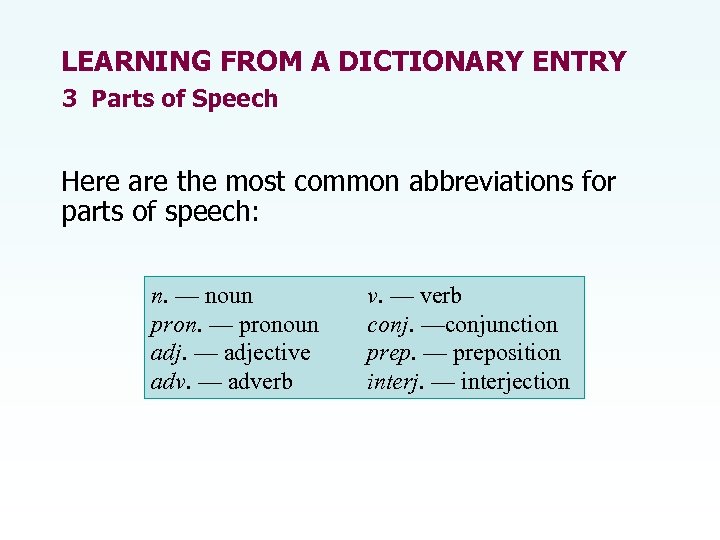 LEARNING FROM A DICTIONARY ENTRY
3 Parts of Speech

Here are the most common abbreviations for parts of speech:

n. — noun
pron. — pronoun
adj. — adjective
adv. — adverb

v. — verb
conj. —conjunction
prep. — preposition
interj. — interjection